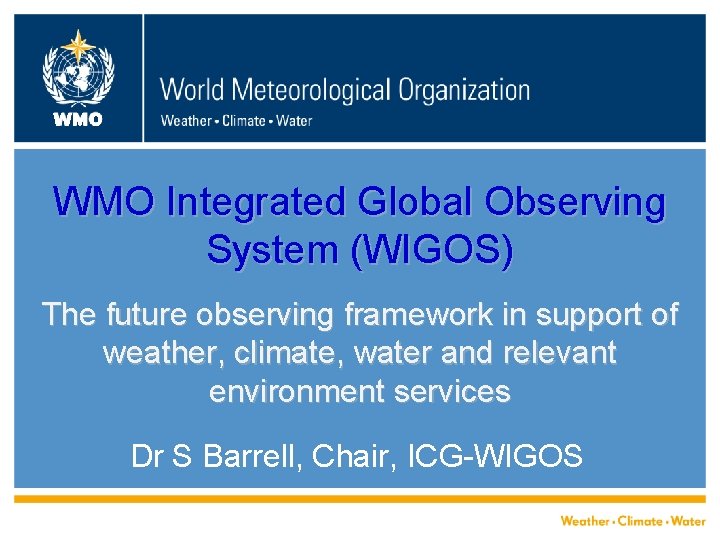 WMO

World Meteorological Organization
Weather • Climate • Water

WMO Integrated Global Observing System (WIGOS)

The future observing framework in support of weather, climate, water and relevant environment services

Dr S Barrell, Chair, ICG-WIGOS

Weather • Climate • Water